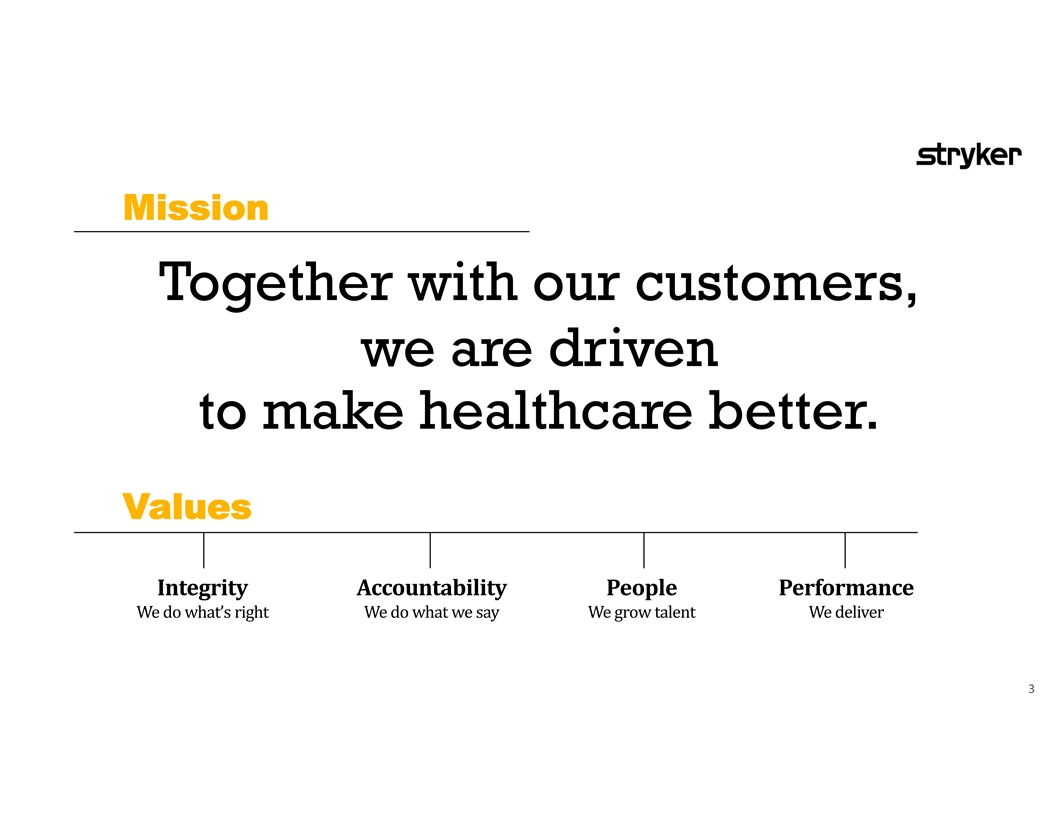 stryker

Mission

Together with our customers, we are driven to make healthcare better.

Values

Integrity
We do what's right

Accountability
We do what we say

People
We grow talent

Performance
We deliver

3